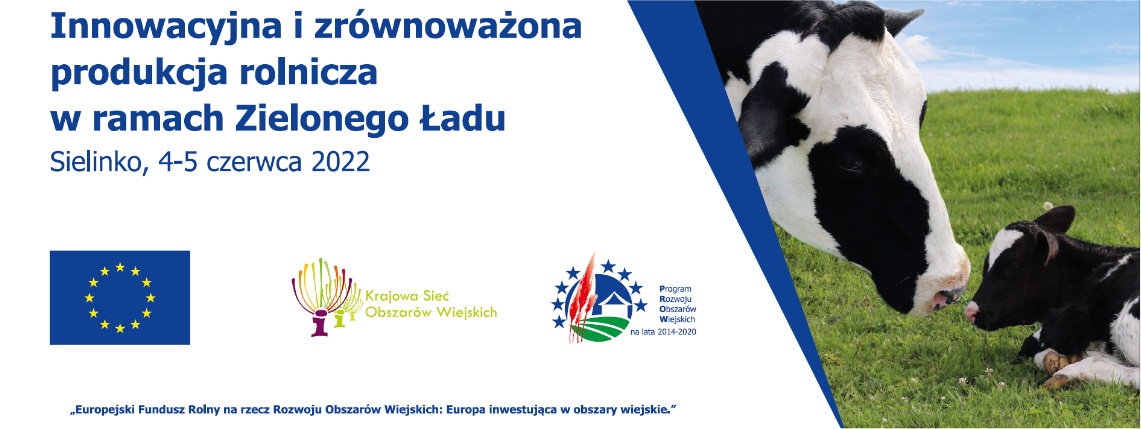 Innowacyjna i zrównoważona produkcja rolnicza w ramach Zielonego Ładu

Sielinko, 4-5 czerwca 2022

Krajowa Sieć Obszarów Wiejskich

Program Rozwoju Obszarów Wiejskich na lata 2014-2020

„Europejski Fundusz Rolny na rzecz Rozwoju Obszarów Wiejskich: Europa inwestująca w obszary wiejskie."